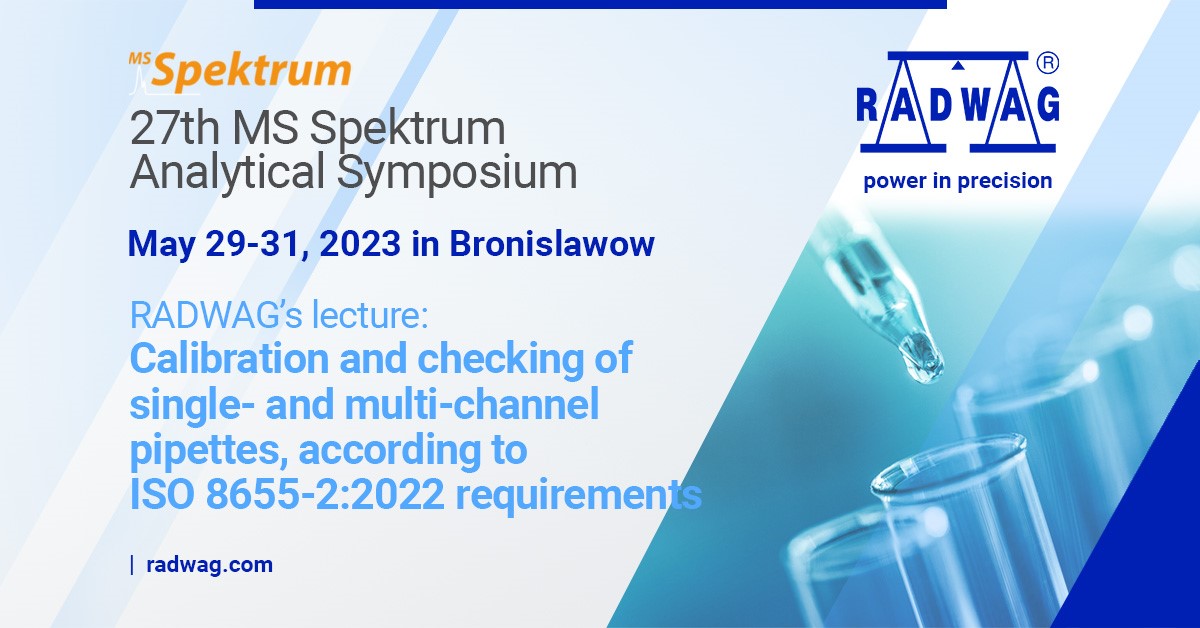 MS Spektrum
27th MS Spektrum Analytical Symposium

May 29-31, 2023 in Bronislawow

RADWAG's lecture:
Calibration and checking of single- and multi-channel pipettes, according to ISO 8655-2:2022 requirements

| radwag.com

RADWAG ®
power in precision